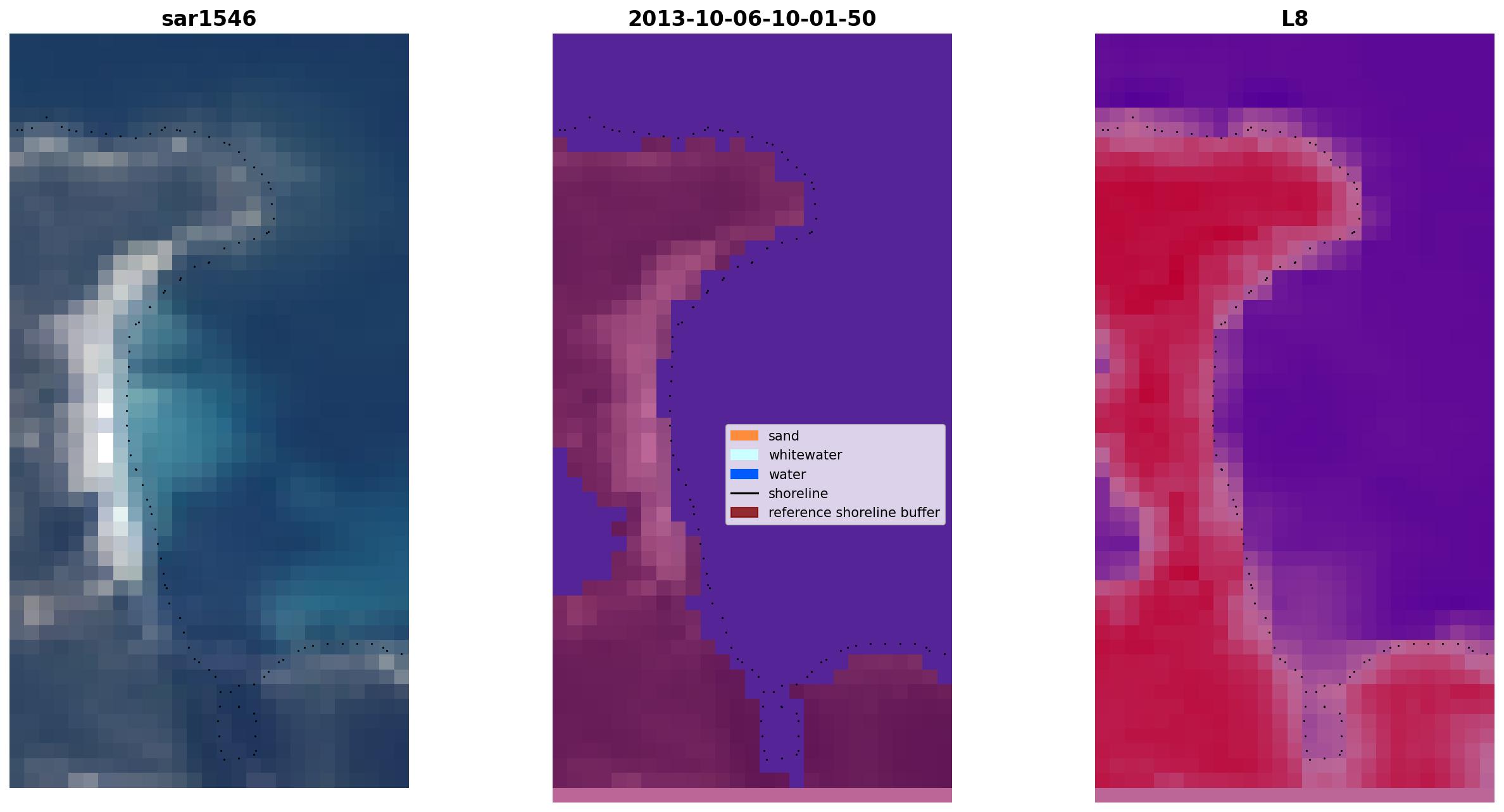 sar1546

2013-10-06-10-01-50

sand
whitewater
water
shoreline
reference shoreline buffer

L8